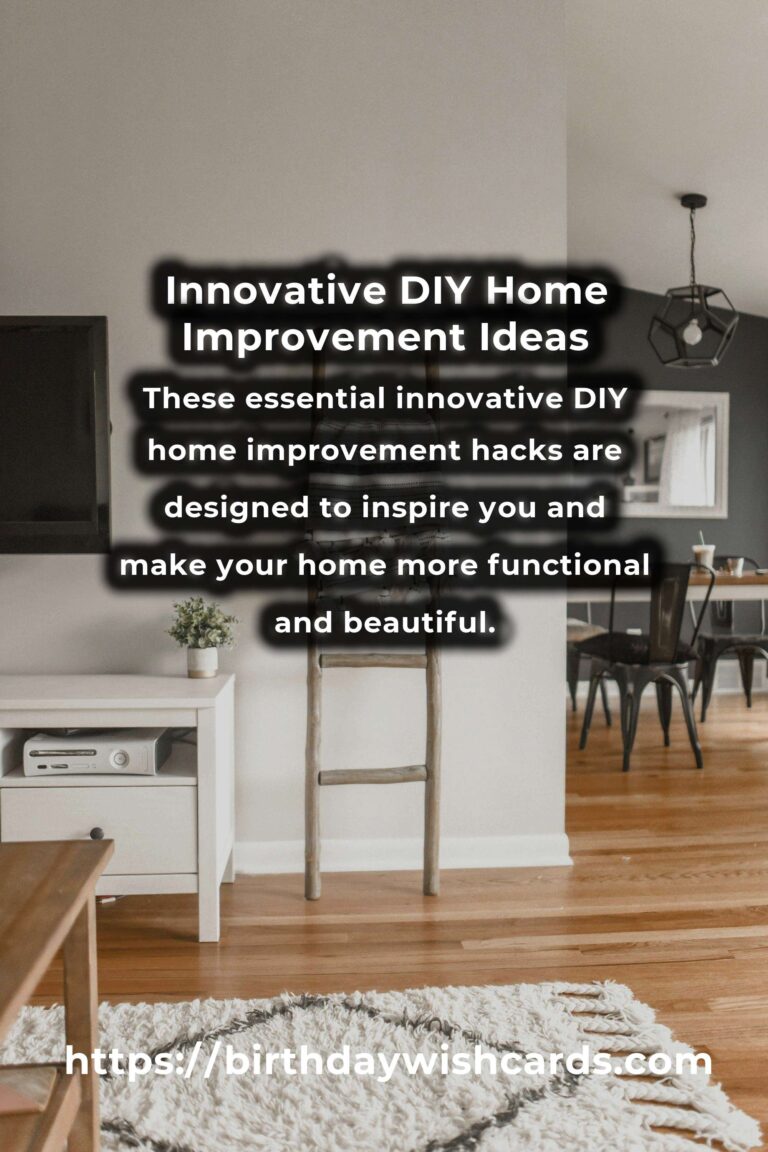 Innovative DIY Home Improvement Ideas

These essential innovative DIY home improvement hacks are designed to inspire you and make your home more functional and beautiful.

https://birthdaywishcards.com